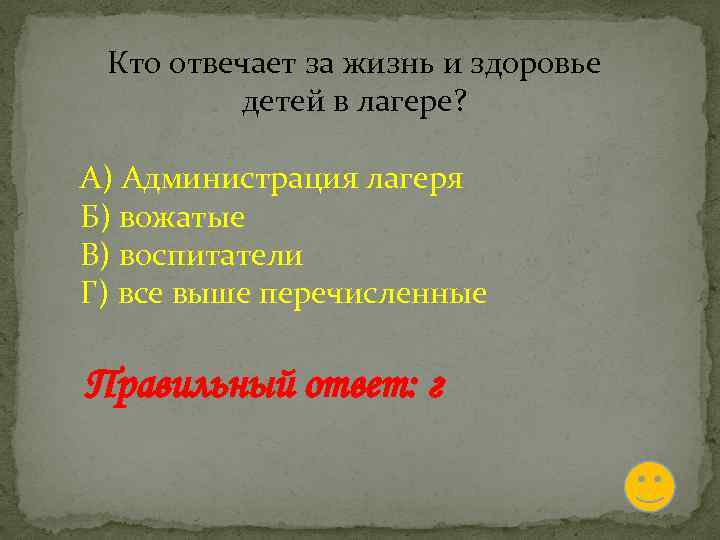 Кто отвечает за жизнь и здоровье детей в лагере?

А) Администрация лагеря
Б) вожатые
В) воспитатели
Г) все выше перечисленные

Правильный ответ: г